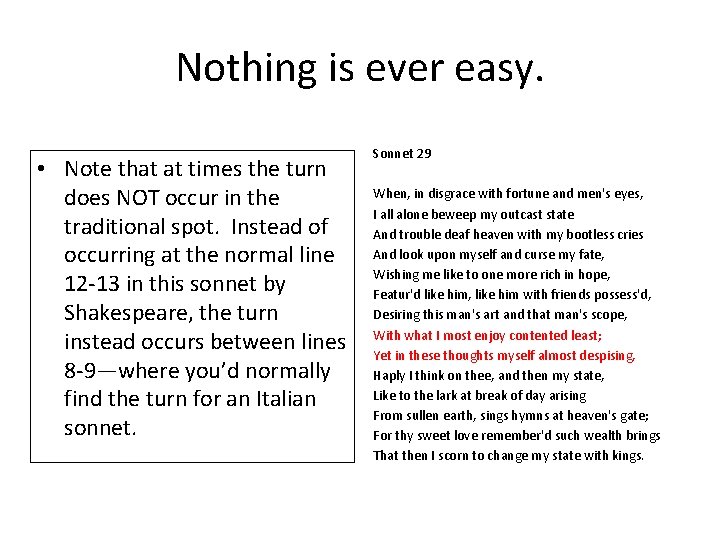 Nothing is ever easy.

• Note that at times the turn does NOT occur in the traditional spot. Instead of occurring at the normal line 12-13 in this sonnet by Shakespeare, the turn instead occurs between lines 8-9—where you'd normally find the turn for an Italian sonnet.

Sonnet 29

When, in disgrace with fortune and men's eyes,
I all alone beweep my outcast state
And trouble deaf heaven with my bootless cries
And look upon myself and curse my fate,
Wishing me like to one more rich in hope,
Featur'd like him, like him with friends possess'd,
Desiring this man's art and that man's scope,
With what I most enjoy contented least;
Yet in these thoughts myself almost despising,
Haply I think on thee, and then my state,
Like to the lark at break of day arising
From sullen earth, sings hymns at heaven's gate;
For thy sweet love remember'd such wealth brings
That then I scorn to change my state with kings.